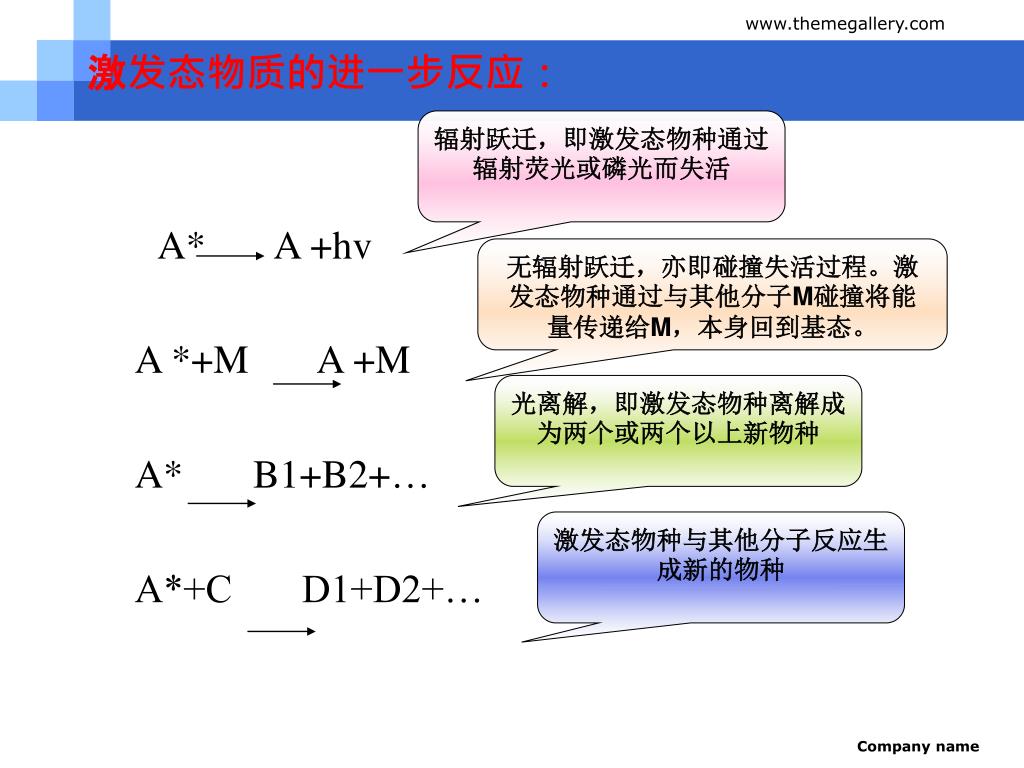 www.themegallery.com

激发态物质的进一步反应：

辐射跃迁，即激发态物种通过辐射荧光或磷光而失活

$A^* \longrightarrow A + hv$

无辐射跃迁，亦即碰撞失活过程。激发态物种通过与其他分子M碰撞将能量传递给M，本身回到基态。

$A^* + M \longrightarrow A + M$

光离解，即激发态物种离解成为两个或两个以上新物种

$A^* \longrightarrow B1 + B2 + \ldots$

激发态物种与其他分子反应生成新的物种

$A^* + C \longrightarrow D1 + D2 + \ldots$

Company name